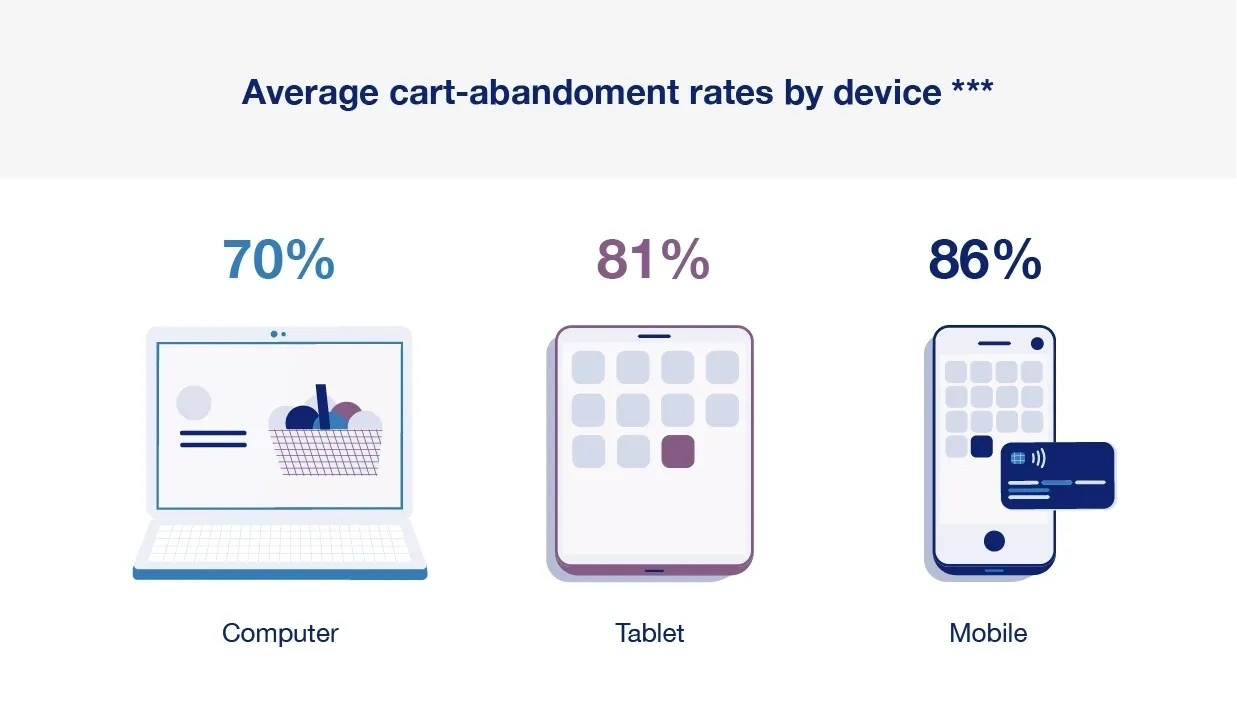 Average cart-abandoment rates by device ***

70%

Computer

81%

Tablet

86%

Mobile